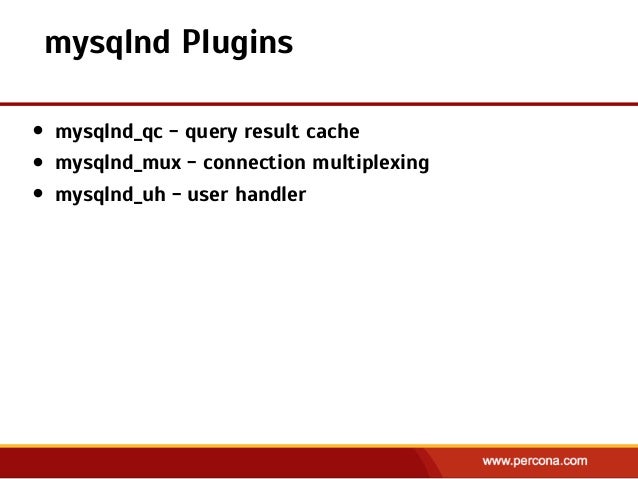 mysqlnd Plugins

- mysqlnd_qc – query result cache
- mysqlnd_mux – connection multiplexing
- mysqlnd_uh – user handler

www.percona.com